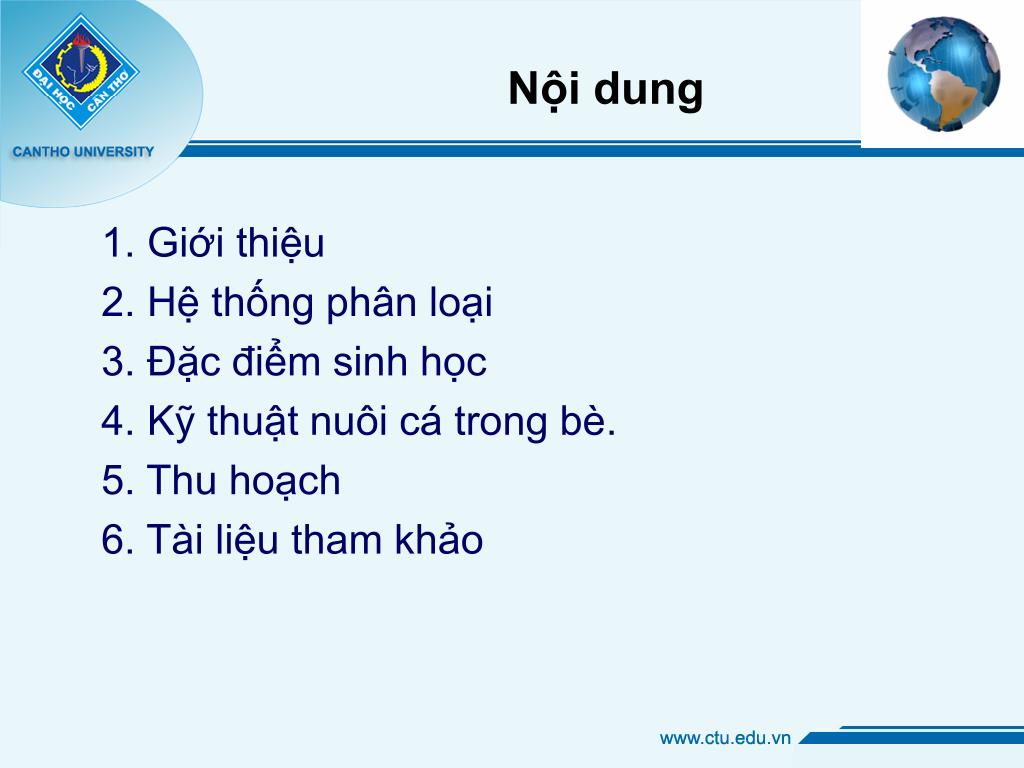 ĐẠI HỌC CẦN THƠ
CANTHO UNIVERSITY

Nội dung

1. Giới thiệu
2. Hệ thống phân loại
3. Đặc điểm sinh học
4. Kỹ thuật nuôi cá trong bè.
5. Thu hoạch
6. Tài liệu tham khảo

www.ctu.edu.vn